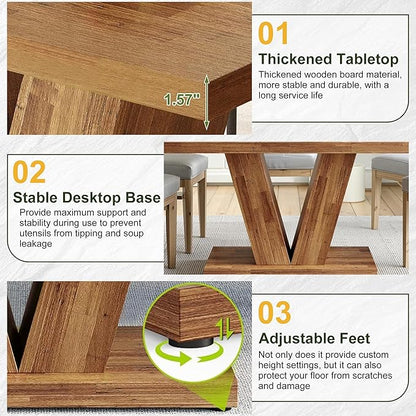 1.57"

01
Thickened Tabletop
Thickened wooden board material, more stable and durable, with a long service life

02
Stable Desktop Base
Provide maximum support and stability during use to prevent utensils from tipping and soup leakage

03
Adjustable Feet
Not only does it provide custom height settings, but it can also protect your floor from scratches and damage